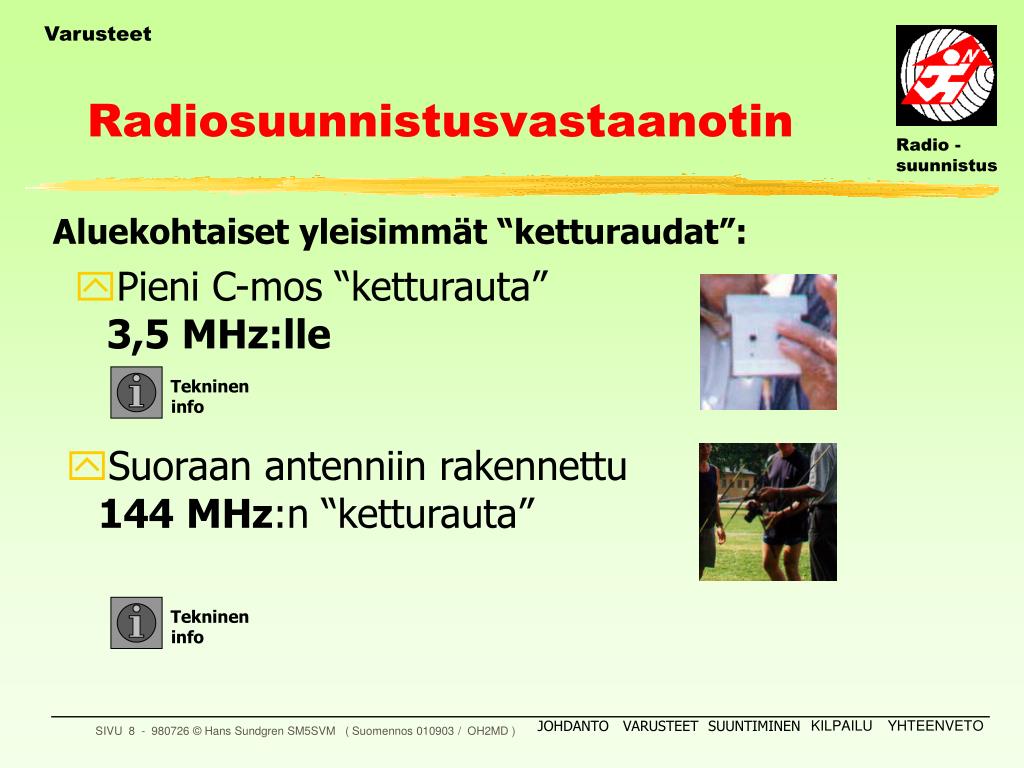 Varusteet

Radiosuunnistusvastaanotin

Radio - suunnistus

Aluekohtaiset yleisimmät “ketturaudat”:

Pieni C-mos “ketturauta” 3,5 MHz:lle

Tekninen info

Suoraan antenniin rakennettu 144 MHz:n “ketturauta”

Tekninen info

SIVU 8 - 980726 © Hans Sundgren SM5SVM ( Suomennos 010903 / OH2MD )

JOHDANTO VARUSTEET SUUNTIMINEN KILPAILU YHTEENVETO